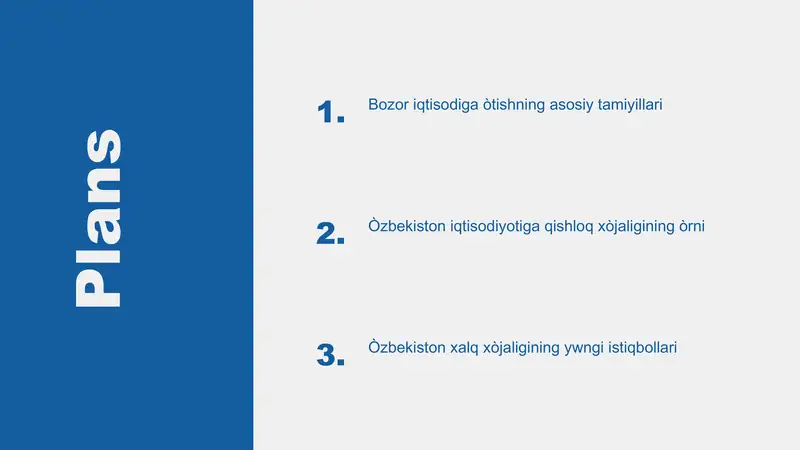 Plans

1. Bozor iqtisodiga òtishning asosiy tamiyillari

2. Òzbekiston iqtisodiyotiga qishloq xòjaligining òrni

3. Òzbekiston xalq xòjaligining ywngi istiqbollari